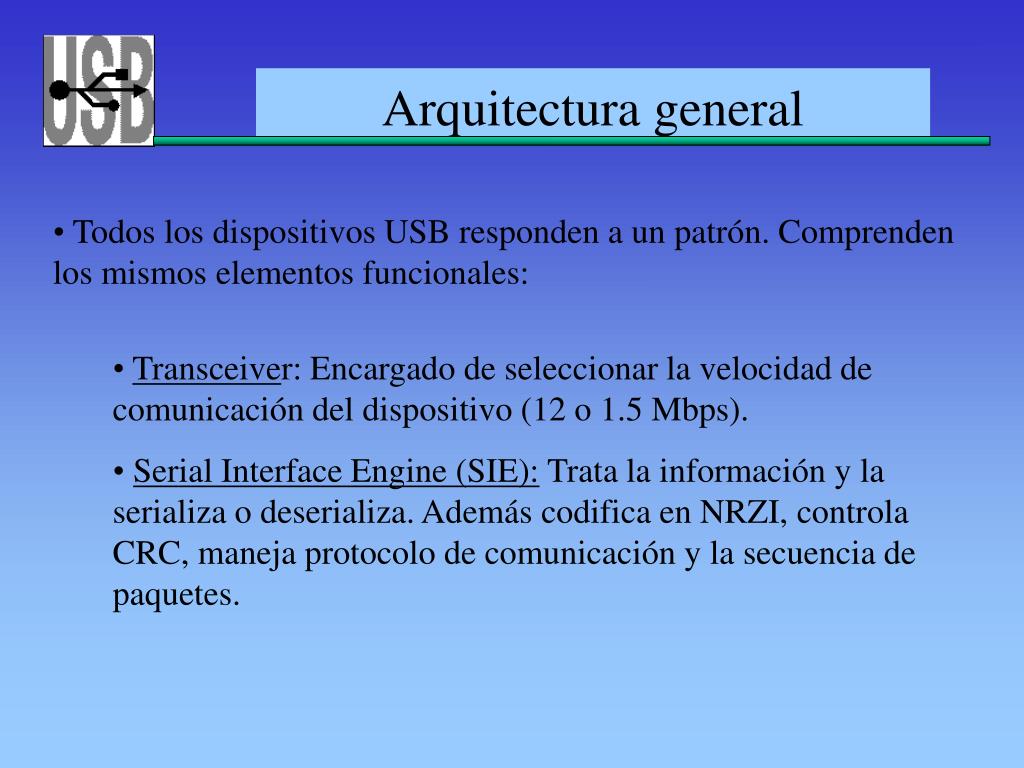 USB

Arquitectura general

• Todos los dispositivos USB responden a un patrón. Comprenden los mismos elementos funcionales:

• Transceiver: Encargado de seleccionar la velocidad de comunicación del dispositivo (12 o 1.5 Mbps).

• Serial Interface Engine (SIE): Trata la información y la serializa o deserializa. Además codifica en NRZI, controla CRC, maneja protocolo de comunicación y la secuencia de paquetes.